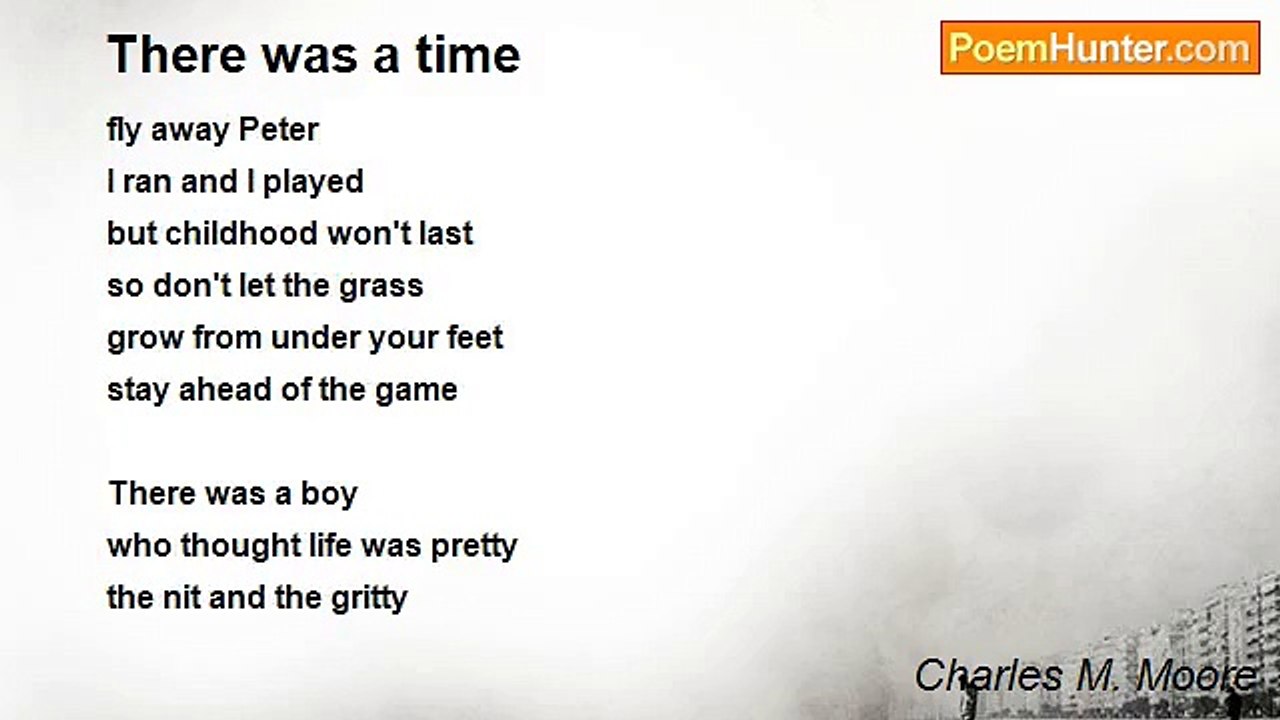 There was a time

PoemHunter.com

fly away Peter
I ran and I played
but childhood won't last
so don't let the grass
grow from under your feet
stay ahead of the game

There was a boy
who thought life was pretty
the nit and the gritty

Charles M. Moore